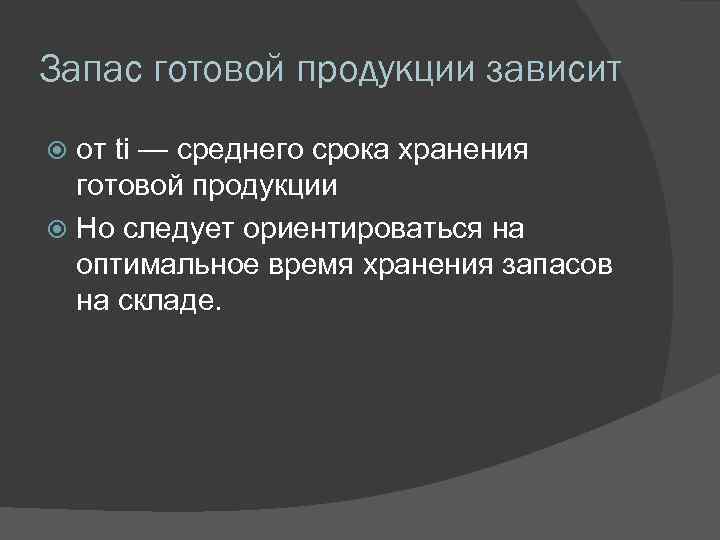 Запас готовой продукции зависит

от ti — среднего срока хранения готовой продукции

Но следует ориентироваться на оптимальное время хранения запасов на складе.